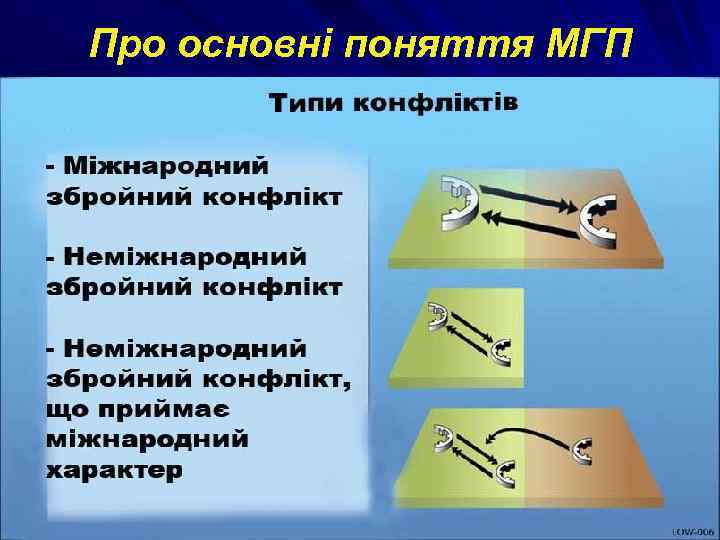 Про основні поняття МГП

Типи конфліктів

- Міжнародний збройний конфлікт

- Неміжнародний збройний конфлікт

- Неміжнародний збройний конфлікт, що приймає міжнародний характер

LOW-006